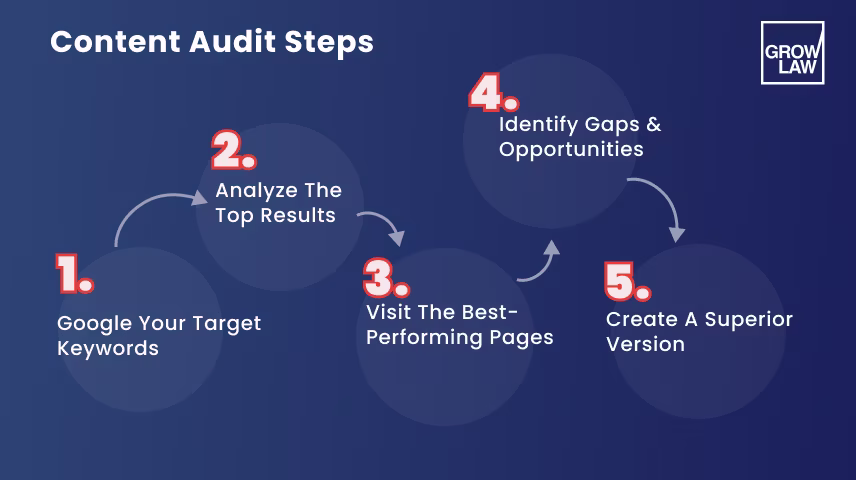 Content Audit Steps

GROW LAW

1.

Google Your Target Keywords

2.

Analyze The Top Results

3.

Visit The Best-Performing Pages

4.

Identify Gaps & Opportunities

5.

Create A Superior Version